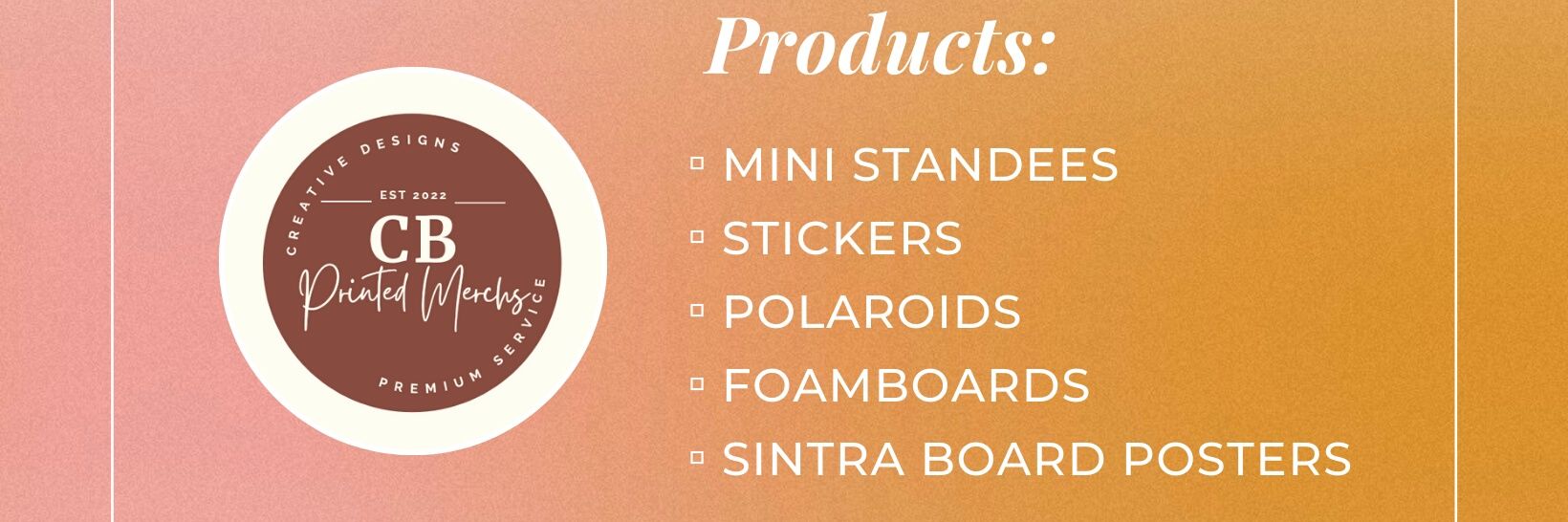 CREATIVE DESIGNS
EST 2022
CB
Printed Merchs
PREMIUM SERVICE

Products:

▫ MINI STANDEES
▫ STICKERS
▫ POLAROIDS
▫ FOAMBOARDS
▫ SINTRA BOARD POSTERS